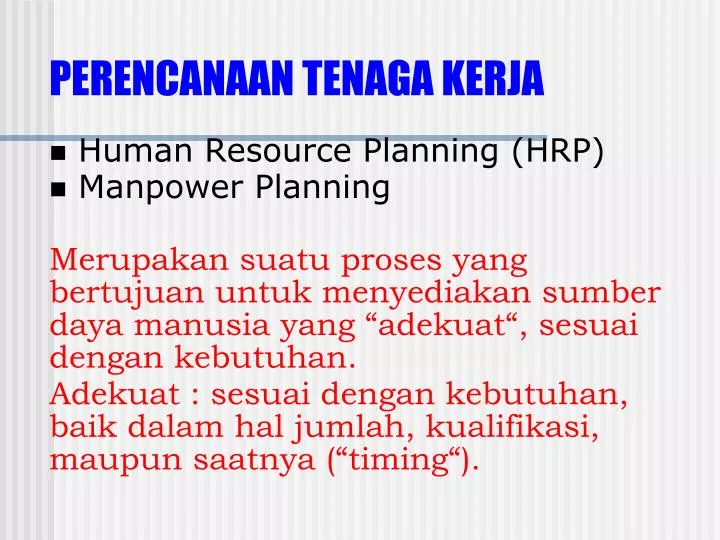 PERENCANAAN TENAGA KERJA

■ Human Resource Planning (HRP)
■ Manpower Planning

Merupakan suatu proses yang bertujuan untuk menyediakan sumber daya manusia yang “adekuat“, sesuai dengan kebutuhan.

Adekuat : sesuai dengan kebutuhan, baik dalam hal jumlah, kualifikasi, maupun saatnya (“timing“).